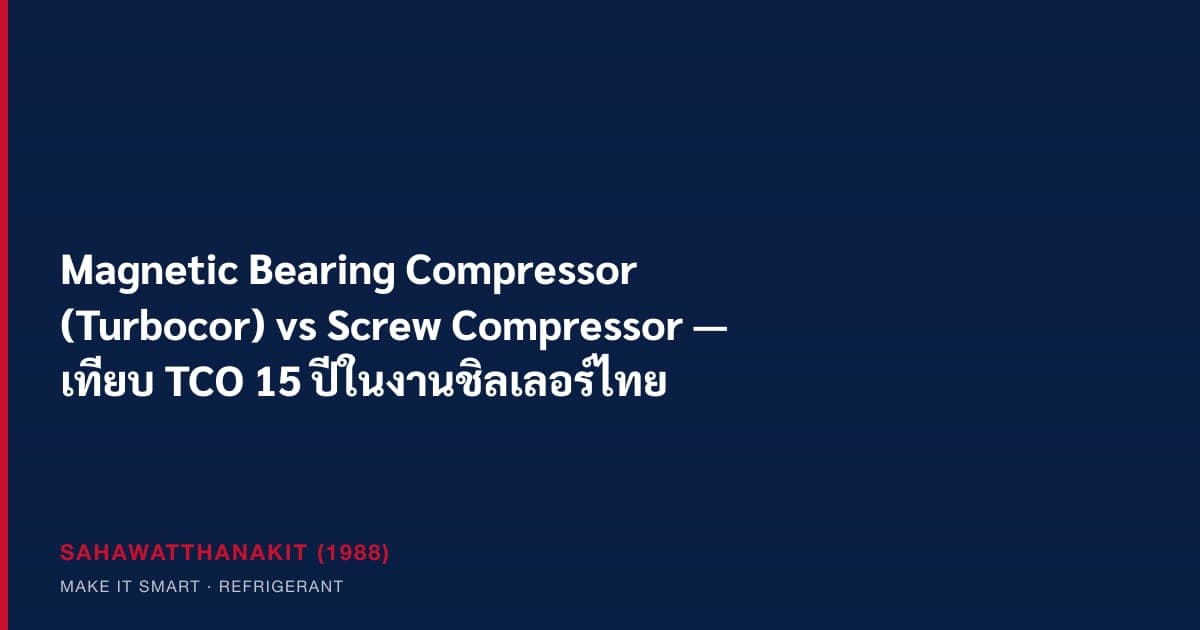 Magnetic Bearing Compressor (Turbocor) vs Screw Compressor — เทียบ TCO 15 ปีในงานชิลเลอร์ไทย

SAHAWATTHANAKIT (1988)

MAKE IT SMART · REFRIGERANT